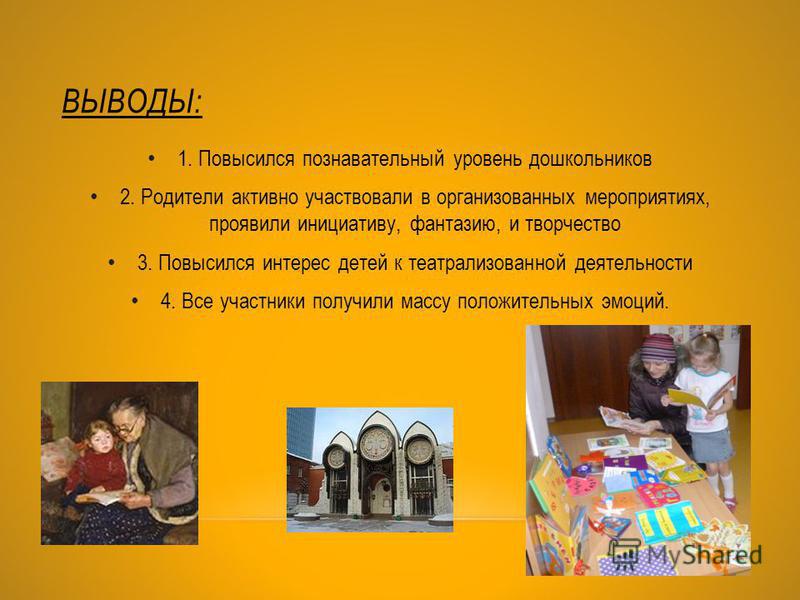 ВЫВОДЫ:

• 1. Повысился познавательный уровень дошкольников

• 2. Родители активно участвовали в организованных мероприятиях, проявили инициативу, фантазию, и творчество

• 3. Повысился интерес детей к театрализованной деятельности

• 4. Все участники получили массу положительных эмоций.

MyShared